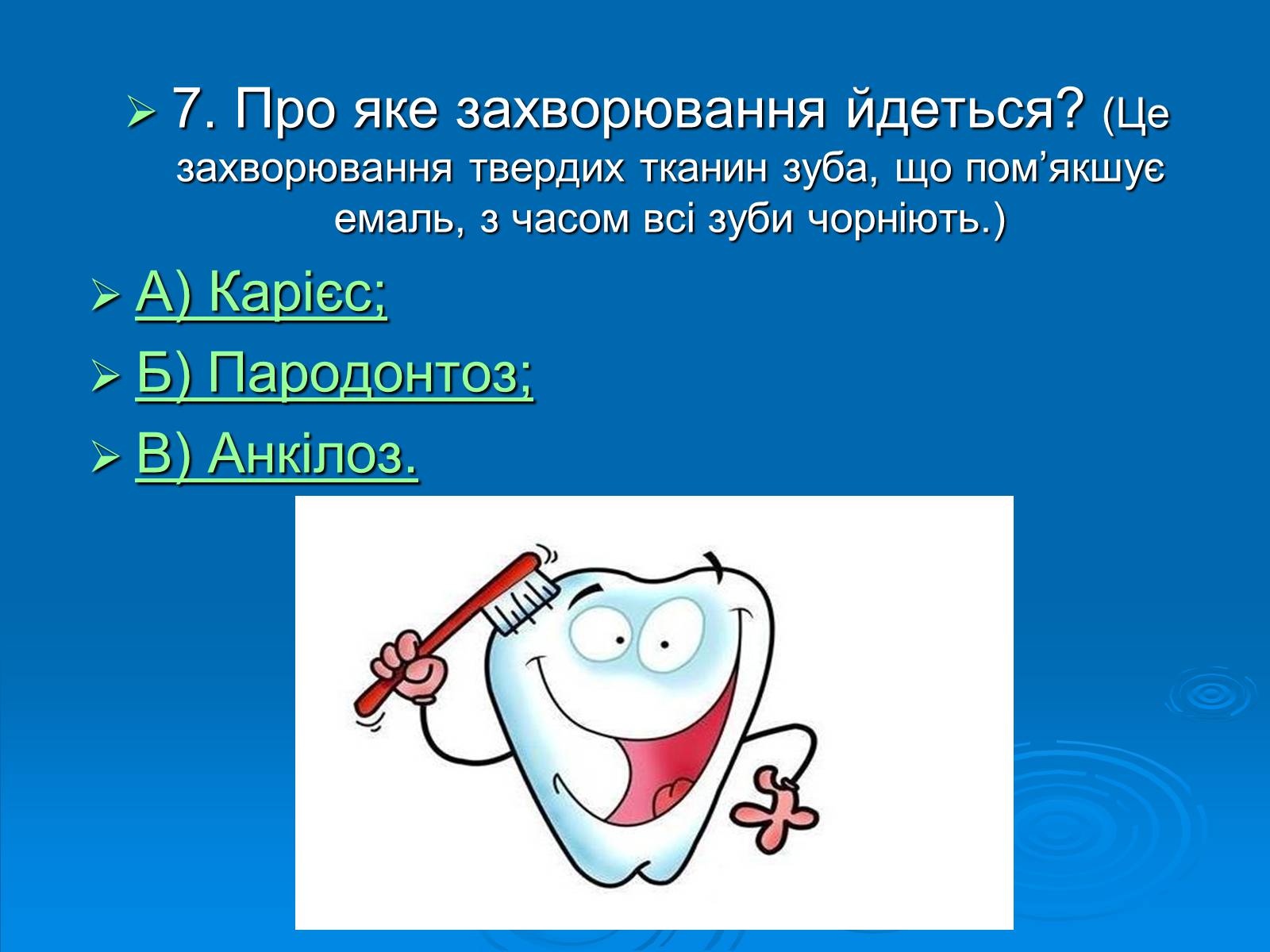 7. Про яке захворювання йдеться? (Це захворювання твердих тканин зуба, що пом’якшує емаль, з часом всі зуби чорніють.)

А) Карієс;

Б) Пародонтоз;

В) Анкілоз.